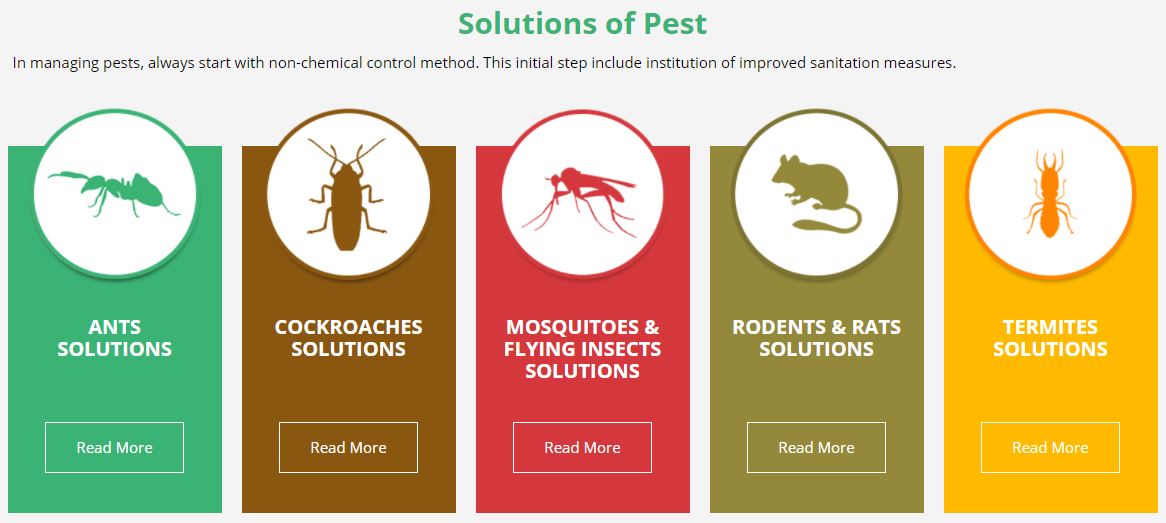 Solutions of Pest

In managing pests, always start with non-chemical control method. This initial step include institution of improved sanitation measures.

ANTS SOLUTIONS

Read More

COCKROACHES SOLUTIONS

Read More

MOSQUITOES & FLYING INSECTS SOLUTIONS

Read More

RODENTS & RATS SOLUTIONS

Read More

TERMITES SOLUTIONS

Read More